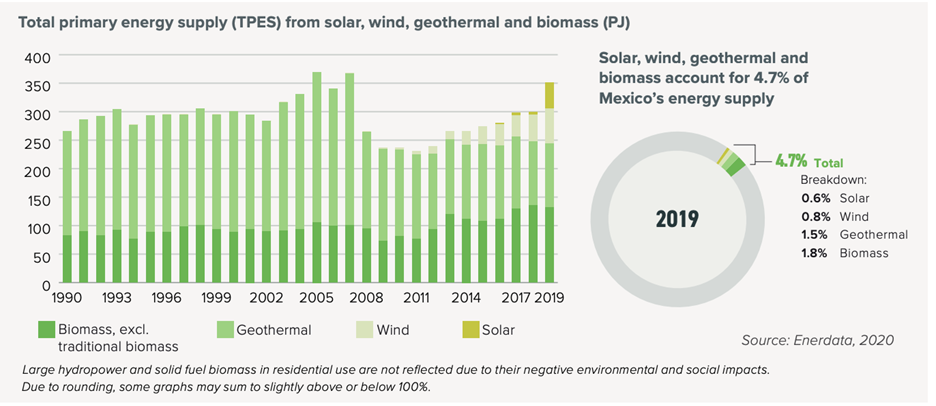 Total primary energy supply (TPES) from solar, wind, geothermal and biomass (PJ)

400
350
300
250
200
150
100
50
0
1990 1993 1996 1999 2002 2005 2008 2011 2014 2017 2019

Biomass, excl. traditional biomass
Geothermal
Wind
Solar

Solar, wind, geothermal and biomass account for 4.7% of Mexico's energy supply

2019

4.7% Total
Breakdown:
0.6% Solar
0.8% Wind
1.5% Geothermal
1.8% Biomass

Source: Enerdata, 2020

Large hydropower and solid fuel biomass in residential use are not reflected due to their negative environmental and social impacts.
Due to rounding, some graphs may sum to slightly above or below 100%.